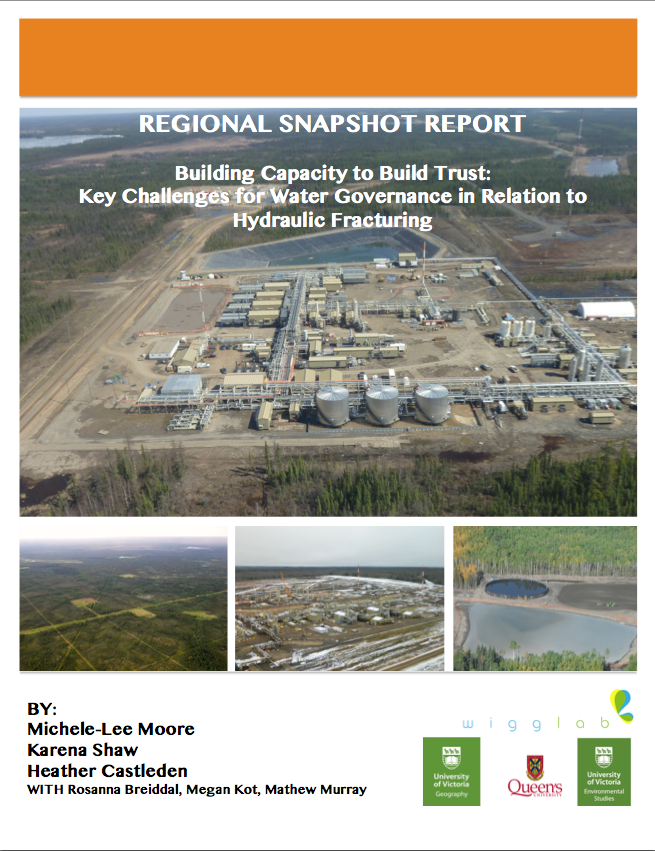 REGIONAL SNAPSHOT REPORT

Building Capacity to Build Trust: Key Challenges for Water Governance in Relation to Hydraulic Fracturing

BY:
Michele-Lee Moore
Karena Shaw
Heather Castleden
WITH Rosanna Breiddal, Megan Kot, Mathew Murray

wigglab

University of Victoria Geography

Queen's UNIVERSITY

University of Victoria Environmental Studies